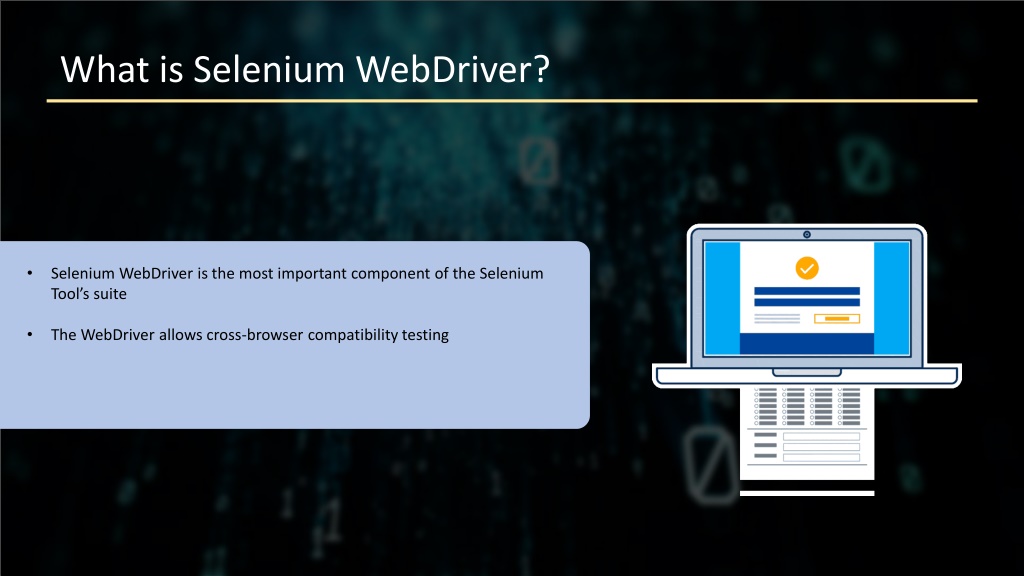 What is Selenium WebDriver?

• Selenium WebDriver is the most important component of the Selenium Tool's suite

• The WebDriver allows cross-browser compatibility testing